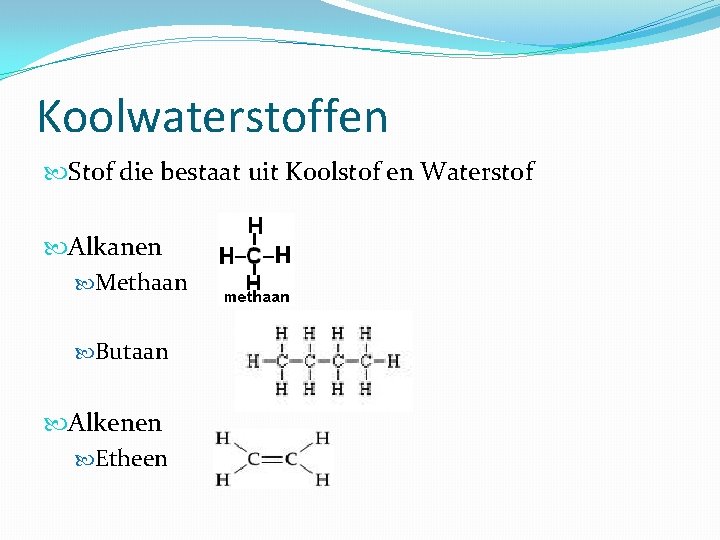 Koolwaterstoffen

Stof die bestaat uit Koolstof en Waterstof

Alkanen

Methaan

H
H–C–H
H
methaan

Butaan

H H H H
H–C–C–C–C–H
H H H H

Alkenen

Etheen

H H
C=C
H H